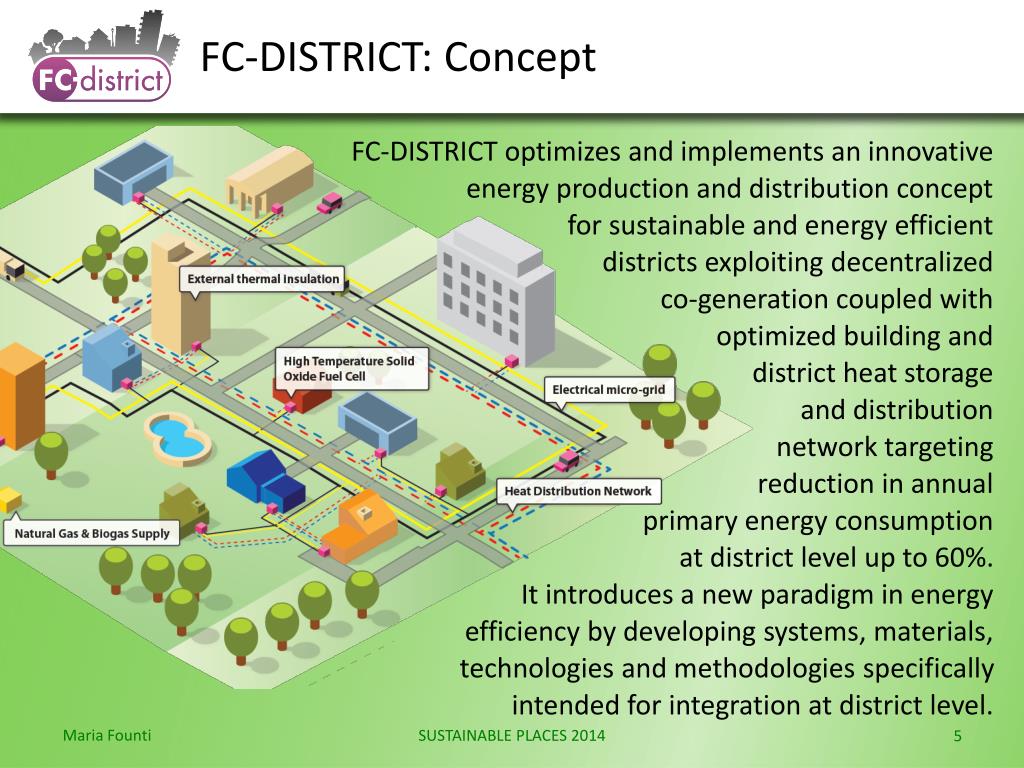 FC-district

FC-DISTRICT: Concept

FC-DISTRICT optimizes and implements an innovative energy production and distribution concept for sustainable and energy efficient districts exploiting decentralized co-generation coupled with optimized building and district heat storage and distribution network targeting reduction in annual primary energy consumption at district level up to 60%.
It introduces a new paradigm in energy efficiency by developing systems, materials, technologies and methodologies specifically intended for integration at district level.

External thermal Insulation

High Temperature Solid Oxide Fuel Cell

Electrical micro-grid

Heat Distribution Network

Natural Gas & Biogas Supply

Maria Founti

SUSTAINABLE PLACES 2014

5